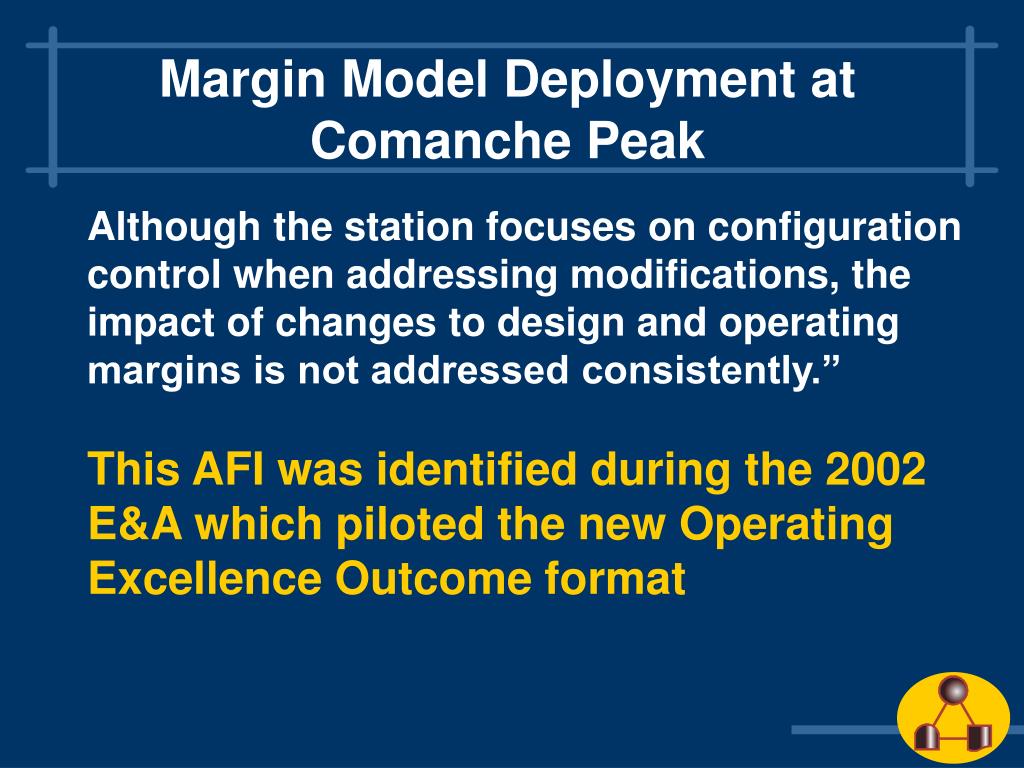 Margin Model Deployment at Comanche Peak

Although the station focuses on configuration control when addressing modifications, the impact of changes to design and operating margins is not addressed consistently.”

This AFI was identified during the 2002 E&A which piloted the new Operating Excellence Outcome format